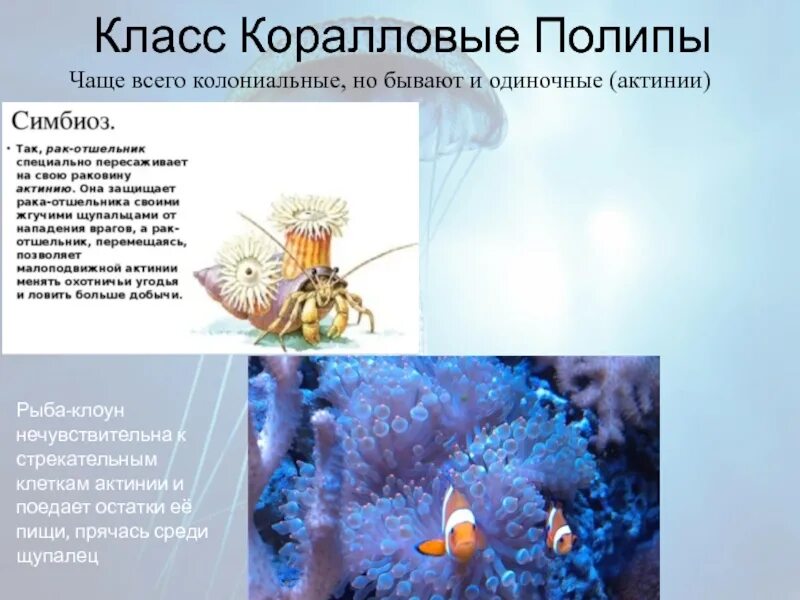 Класс Коралловые Полипы

Чаще всего колониальные, но бывают и одиночные (актинии)

Симбиоз.

• Так, рак-отшельник специально пересаживает на свою раковину актинию. Она защищает рака-отшельника своими жгучими щупальцами от нападения врагов, а рак-отшельник, перемещаясь, позволяет малоподвижной актинии менять охотничьи угодья и ловить больше добычи.

Рыба-клоун нечувствительна к стрекательным клеткам актинии и поедает остатки её пищи, прячась среди щупалец